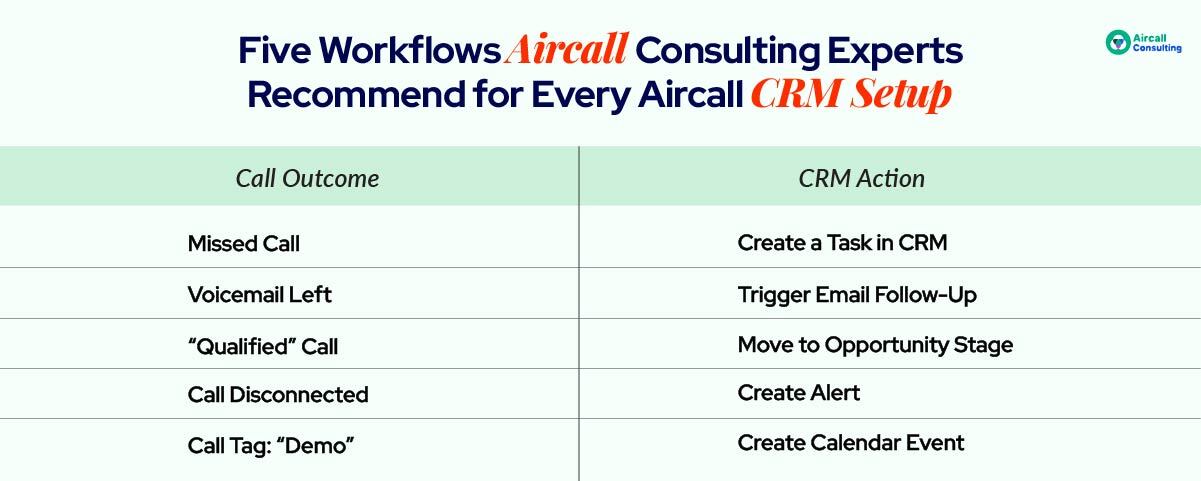 Five Workflows Aircall Consulting Experts Recommend for Every Aircall CRM Setup

Aircall Consulting

| Call Outcome | CRM Action |
|---|---|
| Missed Call | Create a Task in CRM |
| Voicemail Left | Trigger Email Follow-Up |
| “Qualified” Call | Move to Opportunity Stage |
| Call Disconnected | Create Alert |
| Call Tag: “Demo” | Create Calendar Event |